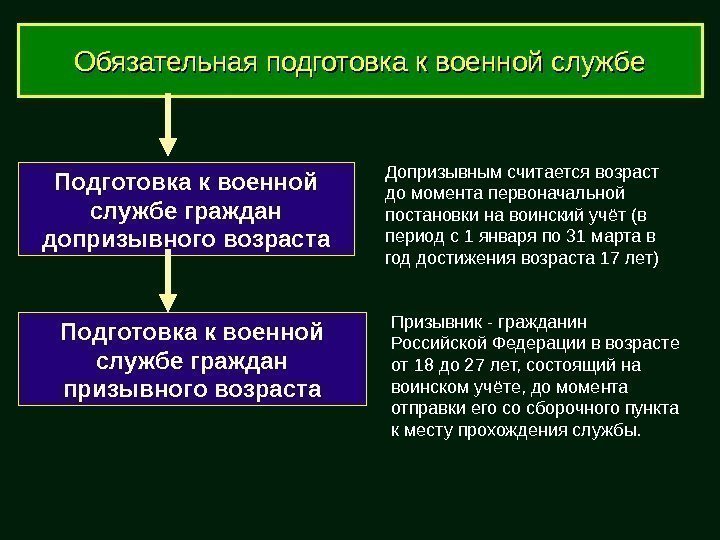 Обязательная подготовка к военной службе

Подготовка к военной службе граждан допризывного возраста

Допризывным считается возраст до момента первоначальной постановки на воинский учёт (в период с 1 января по 31 марта в год достижения возраста 17 лет)

Подготовка к военной службе граждан призывного возраста

Призывник - гражданин Российской Федерации в возрасте от 18 до 27 лет, состоящий на воинском учёте, до момента отправки его со сборочного пункта к месту прохождения службы.